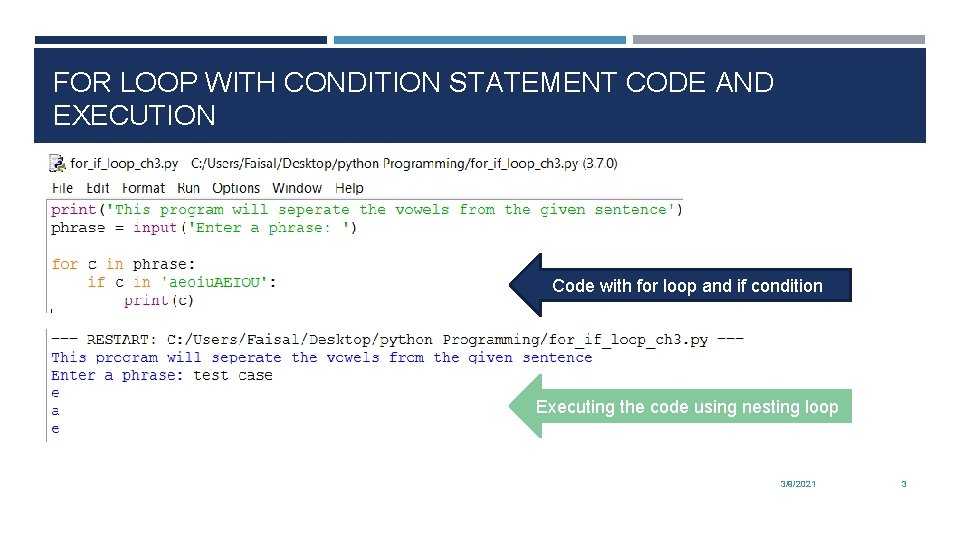 FOR LOOP WITH CONDITION STATEMENT CODE AND EXECUTION

for_if_loop_ch3.py C:/Users/Faisal/Desktop/python Programming/for_if_loop_ch3.py (3.7.0)

File Edit Format Run Options Window Help

print('This program will seperate the vowels from the given sentence')
phrase = input('Enter a phrase: ')

for c in phrase:
    if c in 'aeoiuAEIOU':
        print(c)

Code with for loop and if condition

--- RESTART: C:/Users/Faisal/Desktop/python Programming/for_if_loop_ch3.py ---
This program will seperate the vowels from the given sentence
Enter a phrase: test case
e
a
e

Executing the code using nesting loop

3/8/2021

3